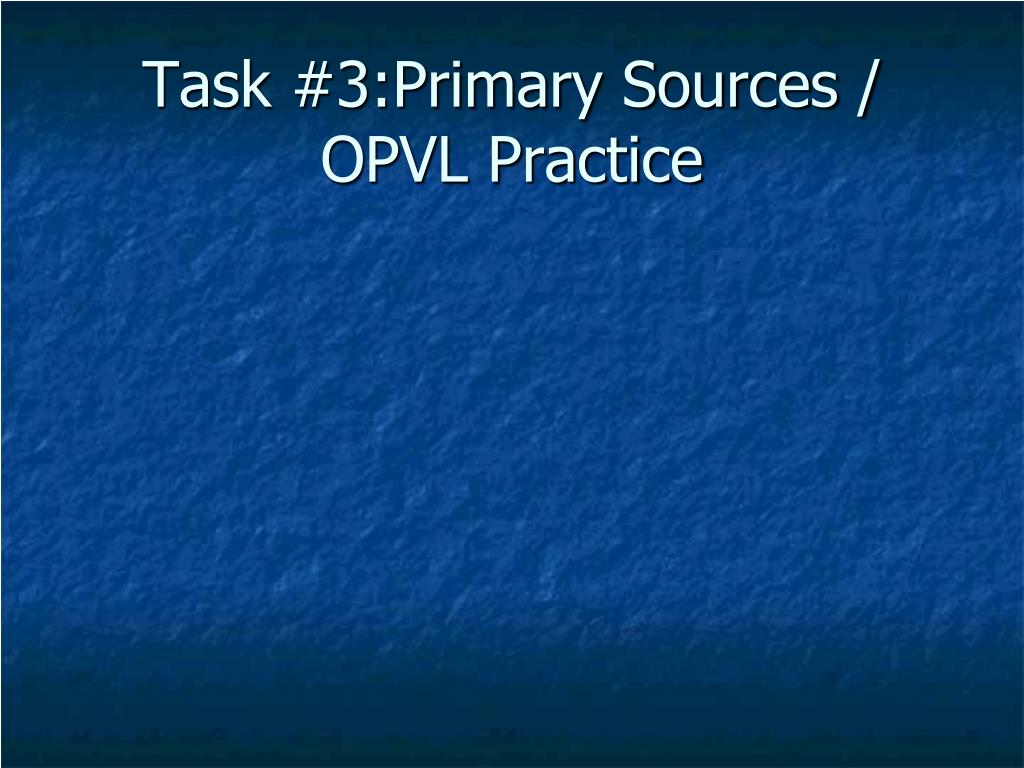 Task #3:Primary Sources / OPVL Practice